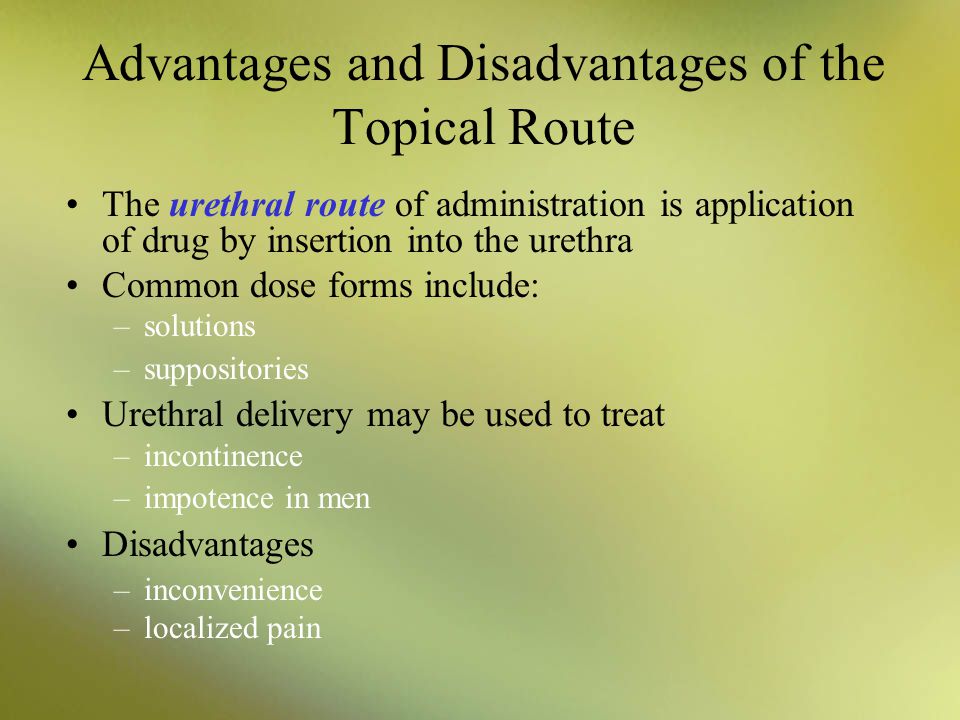 Advantages and Disadvantages of the Topical Route

• The urethral route of administration is application of drug by insertion into the urethra
• Common dose forms include:
  – solutions
  – suppositories
• Urethral delivery may be used to treat
  – incontinence
  – impotence in men
• Disadvantages
  – inconvenience
  – localized pain